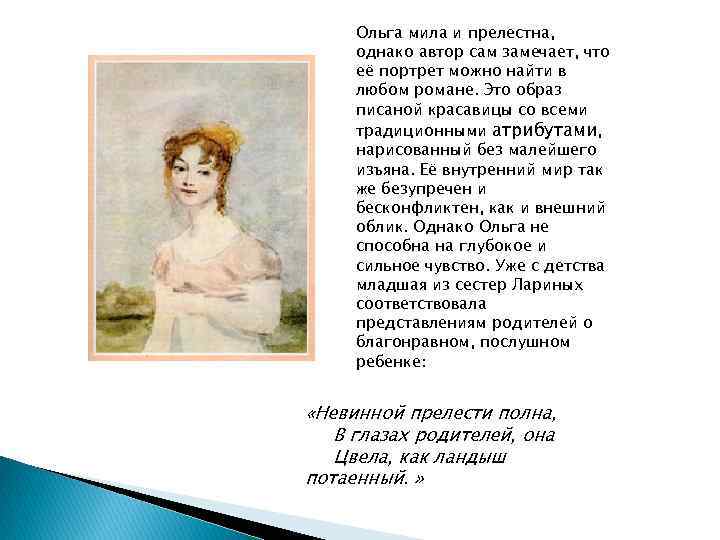 Ольга мила и прелестна, однако автор сам замечает, что её портрет можно найти в любом романе. Это образ писаной красавицы со всеми традиционными атрибутами, нарисованный без малейшего изъяна. Её внутренний мир так же безупречен и бесконфликтен, как и внешний облик. Однако Ольга не способна на глубокое и сильное чувство. Уже с детства младшая из сестер Лариных соответствовала представлениям родителей о благонравном, послушном ребенке:

«Невинной прелести полна,
В глазах родителей, она
Цвела, как ландыш
потаенный. »